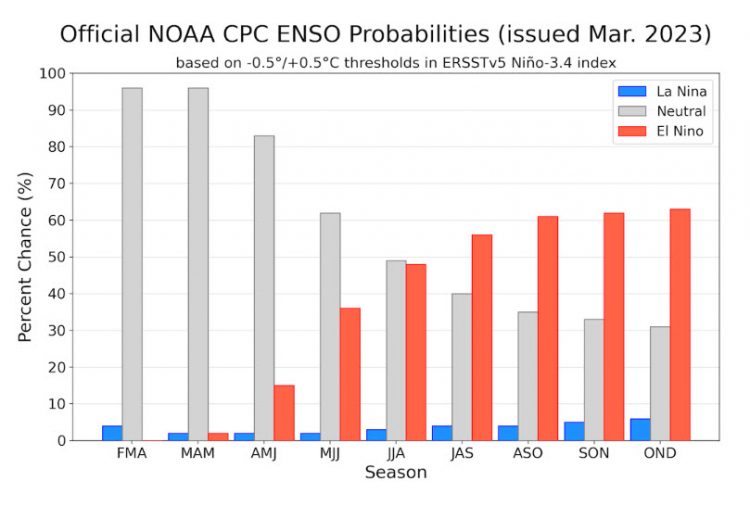 Official NOAA CPC ENSO Probabilities (issued Mar. 2023)
based on -0.5°/+0.5°C thresholds in ERSSTv5 Niño-3.4 index

La Nina
Neutral
El Nino

Percent Chance (%)

100
90
80
70
60
50
40
30
20
10
0

FMA MAM AMJ MJJ JJA JAS ASO SON OND

Season